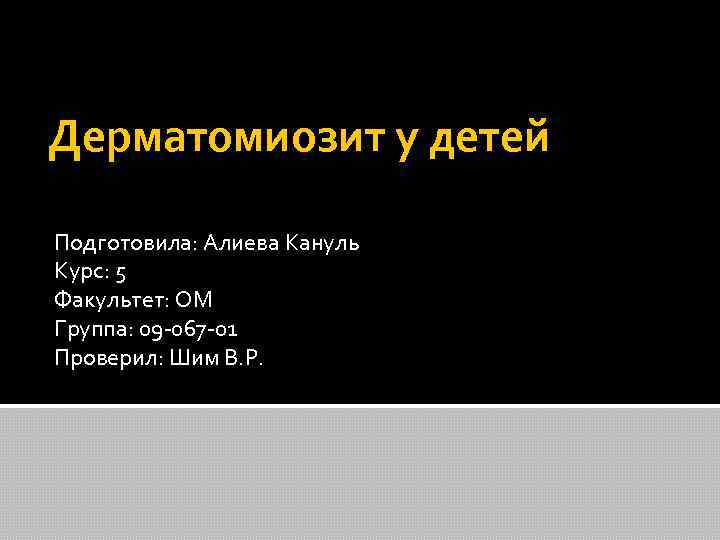 Дерматомиозит у детей

Подготовила: Алиева Кануль
Курс: 5
Факультет: ОМ
Группа: 09-067-01
Проверил: Шим В.Р.